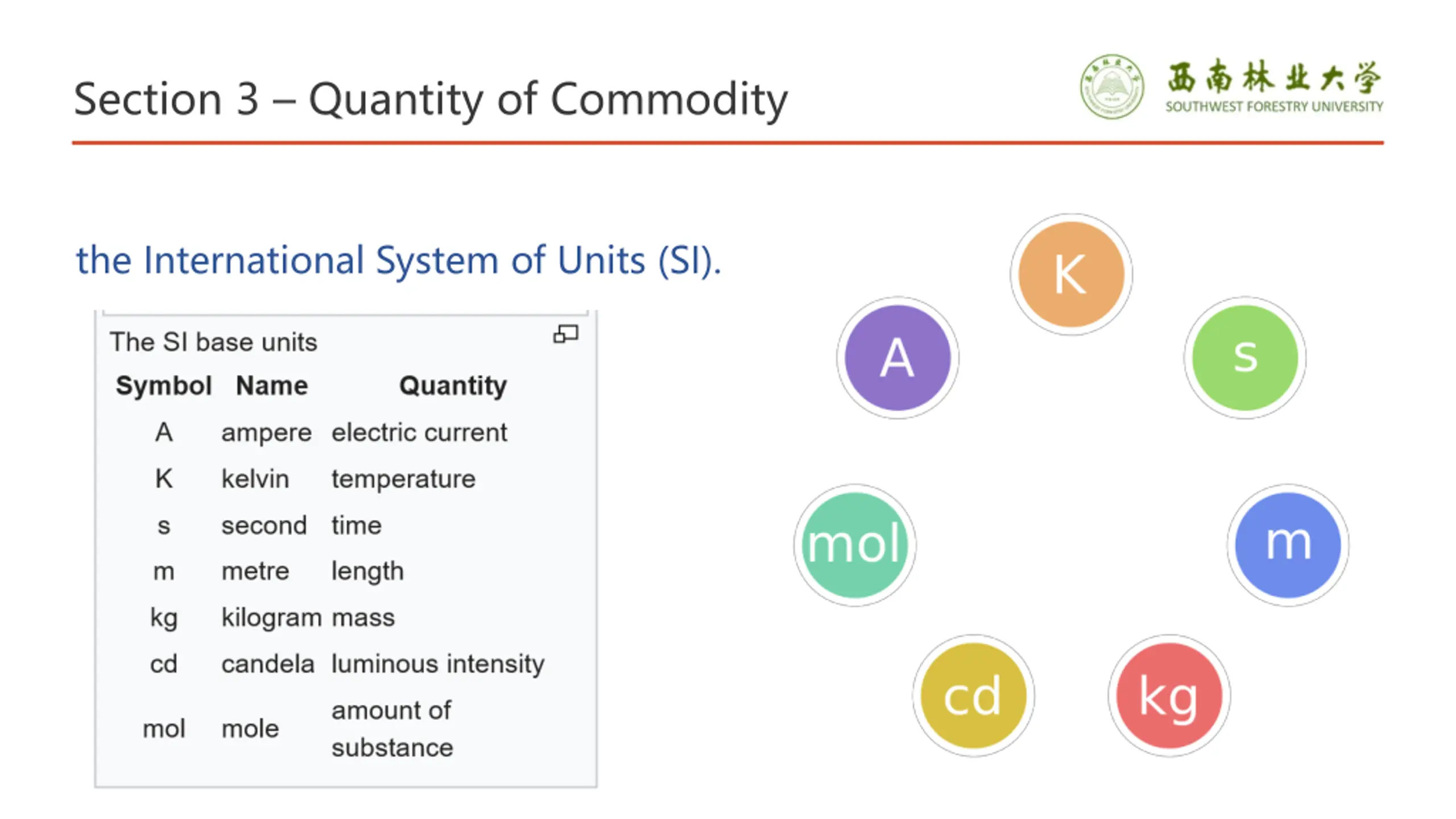 Section 3 – Quantity of Commodity

西南林业大学
SOUTHWEST FORESTRY UNIVERSITY

the International System of Units (SI).

The SI base units

| Symbol | Name | Quantity |
|---|---|---|
| A | ampere | electric current |
| K | kelvin | temperature |
| s | second | time |
| m | metre | length |
| kg | kilogram | mass |
| cd | candela | luminous intensity |
| mol | mole | amount of substance |

K

A

s

mol

m

cd

kg